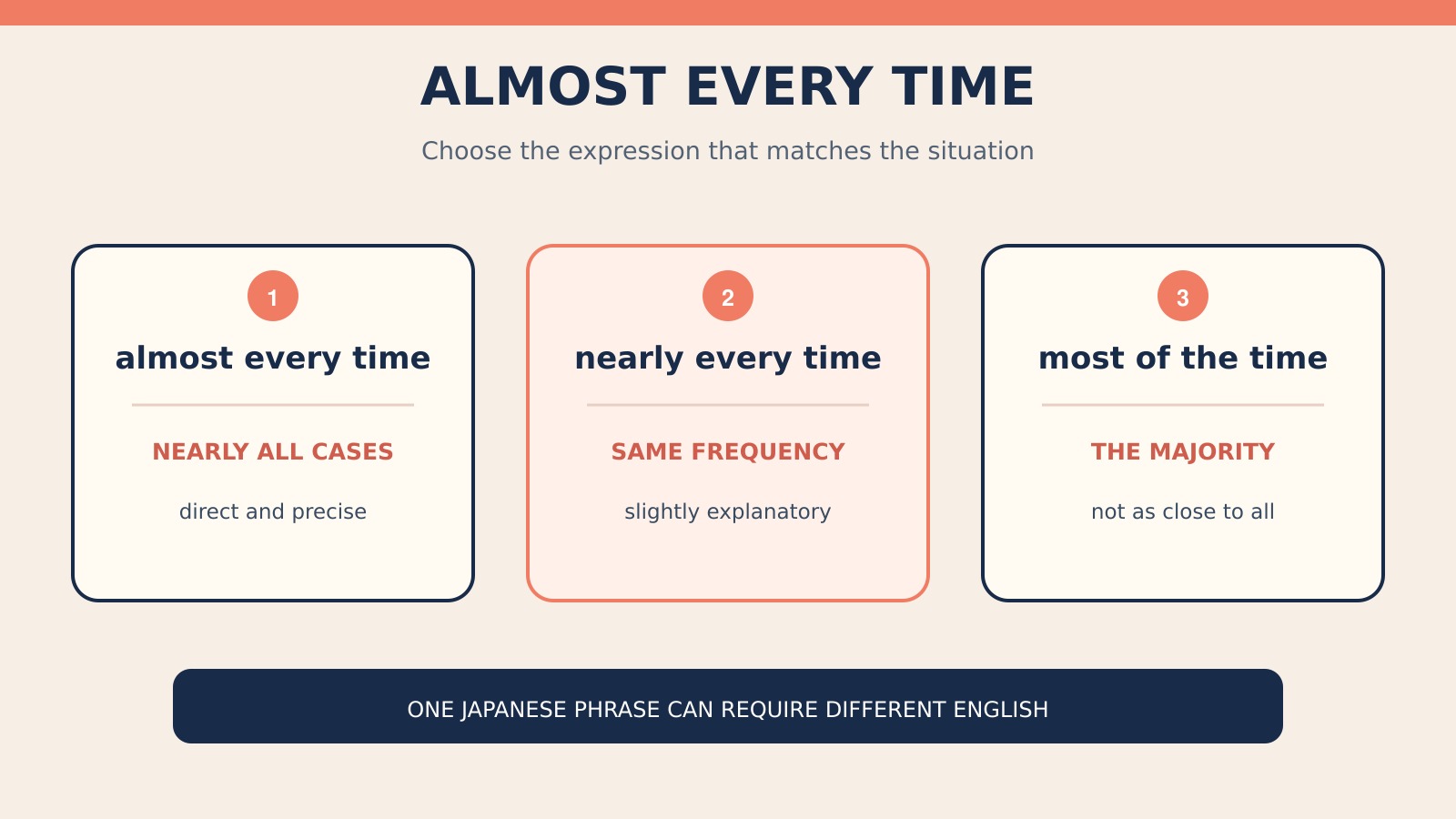 ALMOST EVERY TIME

Choose the expression that matches the situation

1

almost every time

NEARLY ALL CASES

direct and precise

2

nearly every time

SAME FREQUENCY

slightly explanatory

3

most of the time

THE MAJORITY

not as close to all

ONE JAPANESE PHRASE CAN REQUIRE DIFFERENT ENGLISH